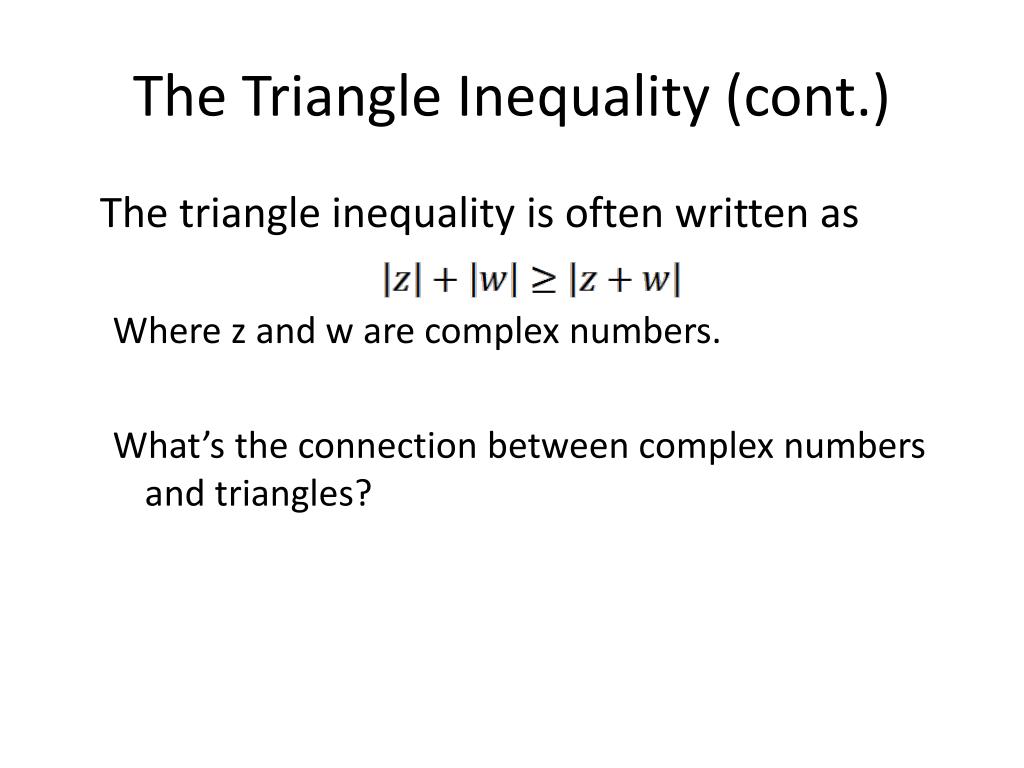 The Triangle Inequality (cont.)

The triangle inequality is often written as

$|z| + |w| \geq |z + w|$

Where z and w are complex numbers.

What’s the connection between complex numbers and triangles?